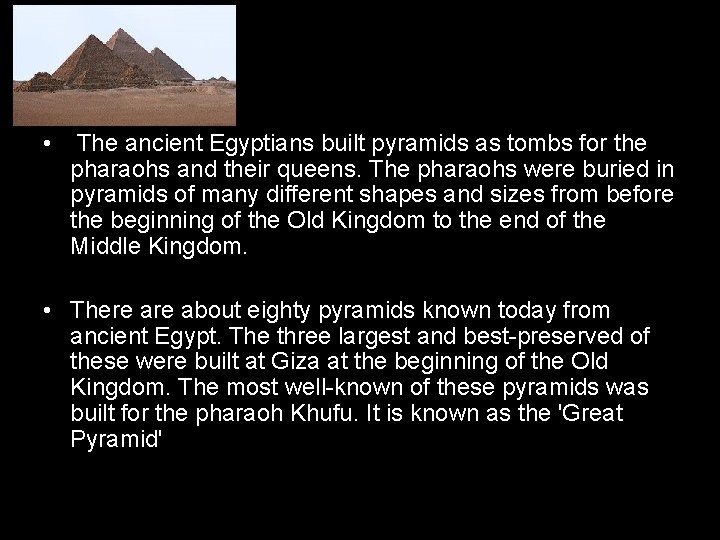 • The ancient Egyptians built pyramids as tombs for the pharaohs and their queens. The pharaohs were buried in pyramids of many different shapes and sizes from before the beginning of the Old Kingdom to the end of the Middle Kingdom.

• There are about eighty pyramids known today from ancient Egypt. The three largest and best-preserved of these were built at Giza at the beginning of the Old Kingdom. The most well-known of these pyramids was built for the pharaoh Khufu. It is known as the 'Great Pyramid'